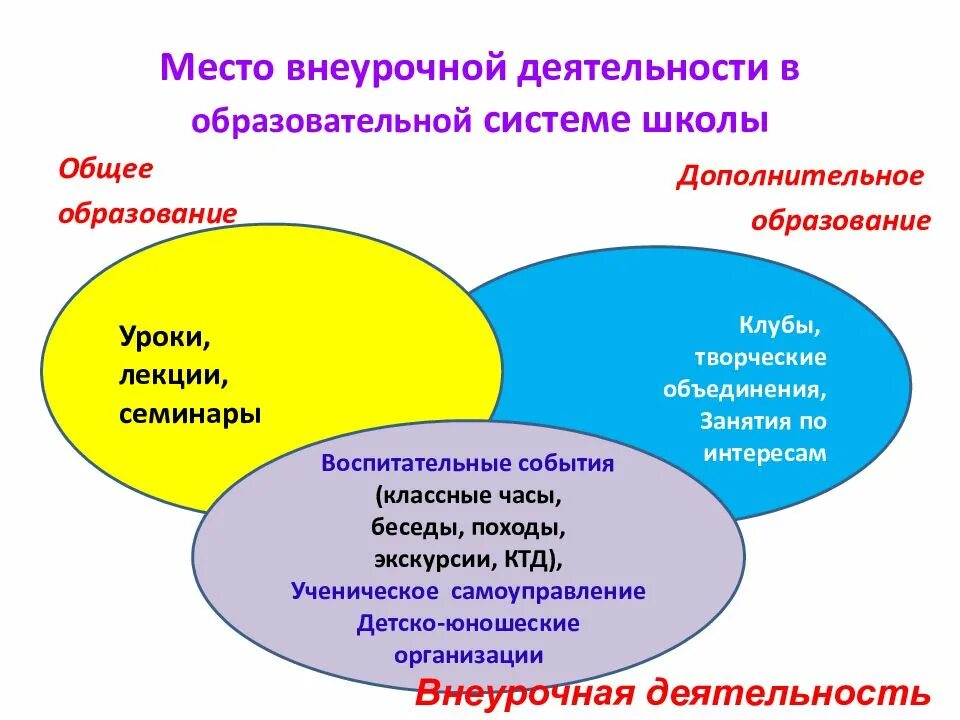 Место внеурочной деятельности в образовательной системе школы

Общее образование

Дополнительное образование

Уроки, лекции, семинары

Клубы, творческие объединения, Занятия по интересам

Воспитательные события (классные часы, беседы, походы, экскурсии, КТД), Ученическое самоуправление Детско-юношеские организации

Внеурочная деятельность